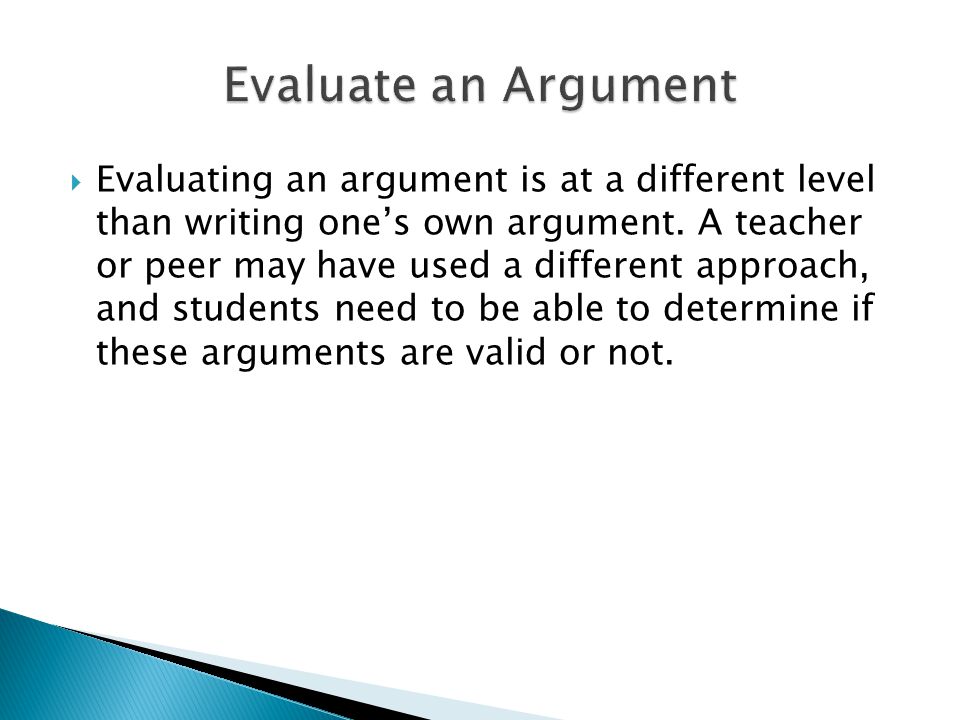 Evaluate an Argument

Evaluating an argument is at a different level than writing one’s own argument. A teacher or peer may have used a different approach, and students need to be able to determine if these arguments are valid or not.